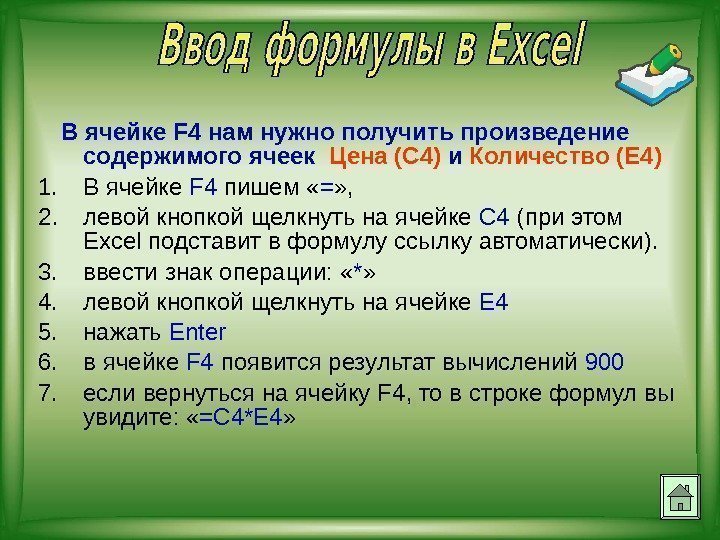 Ввод формулы в Excel

В ячейке F4 нам нужно получить произведение содержимого ячеек Цена (C4) и Количество (E4)

1. В ячейке F4 пишем «=»,
2. левой кнопкой щелкнуть на ячейке C4 (при этом Excel подставит в формулу ссылку автоматически).
3. ввести знак операции: «*»
4. левой кнопкой щелкнуть на ячейке E4
5. нажать Enter
6. в ячейке F4 появится результат вычислений 900
7. если вернуться на ячейку F4, то в строке формул вы увидите: «=C4*E4»